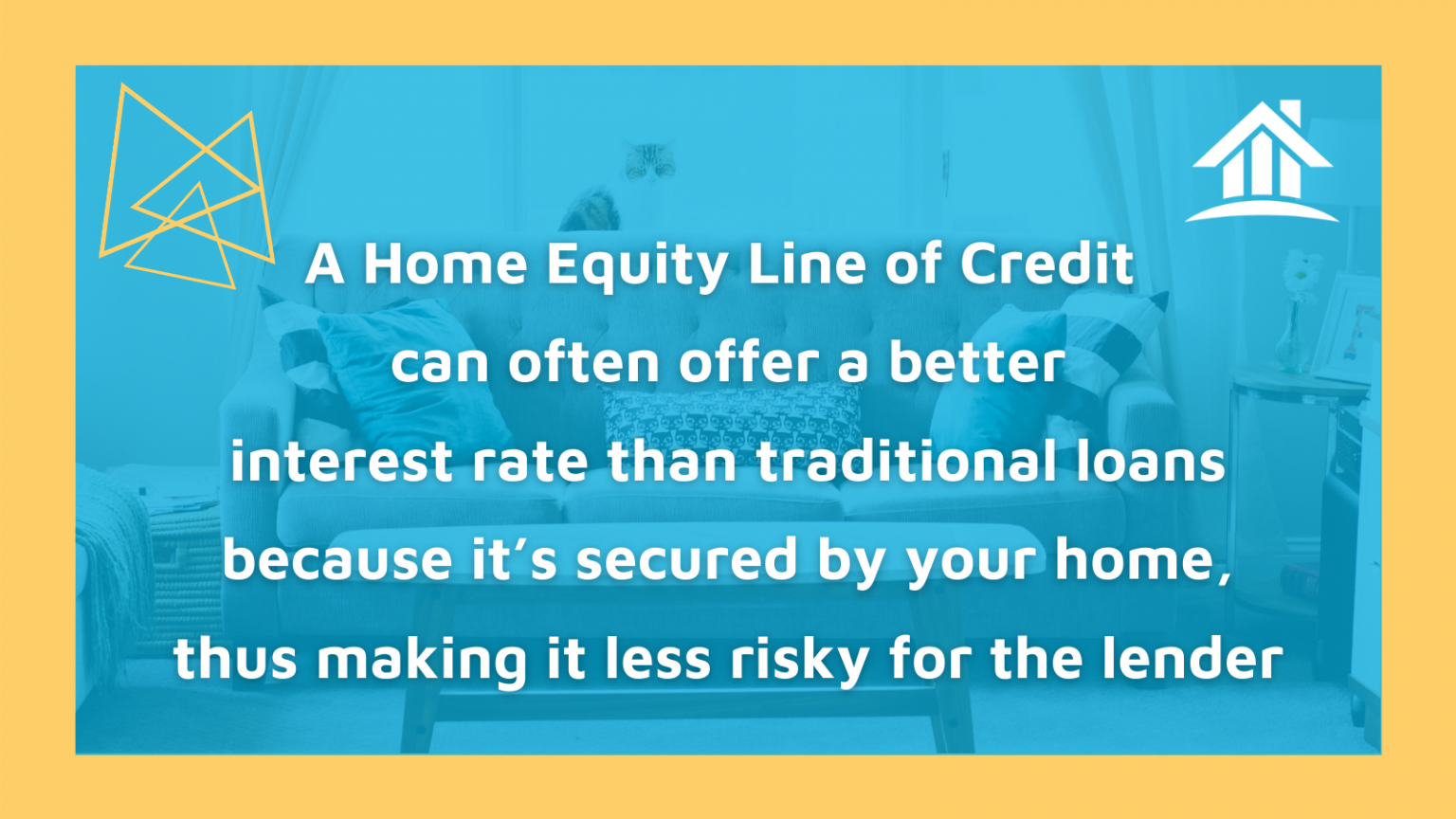 A Home Equity Line of Credit can often offer a better interest rate than traditional loans because it's secured by your home, thus making it less risky for the lender